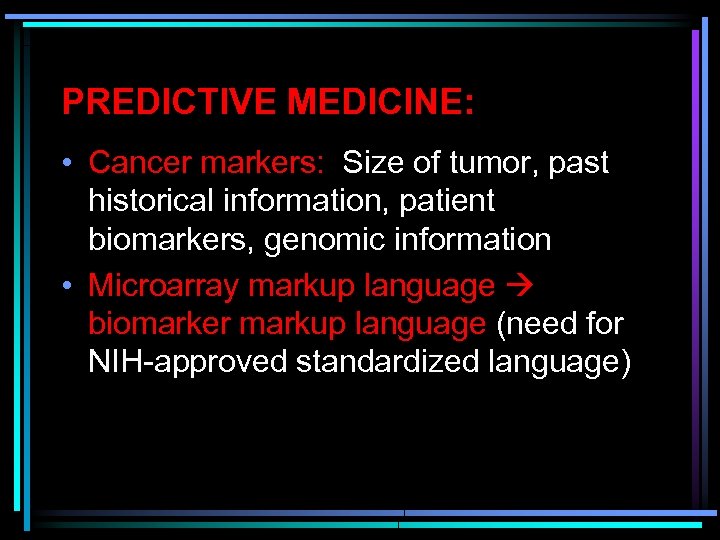 PREDICTIVE MEDICINE:

• Cancer markers: Size of tumor, past historical information, patient biomarkers, genomic information

• Microarray markup language → biomarker markup language (need for NIH-approved standardized language)